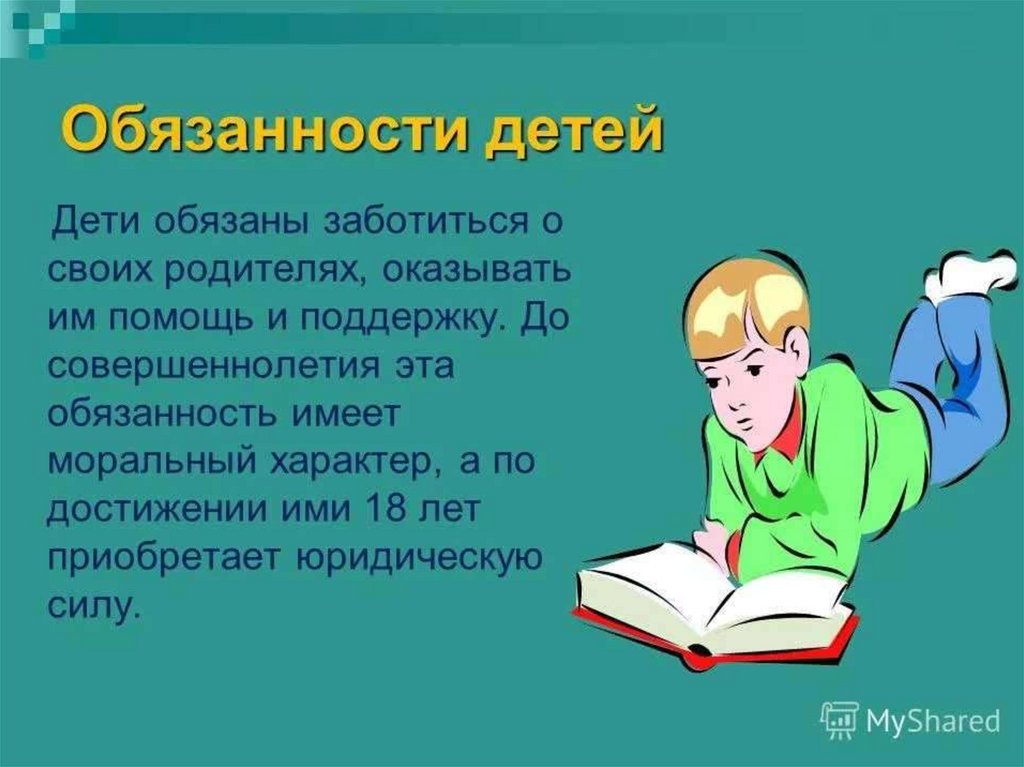 Обязанности детей

Дети обязаны заботиться о своих родителях, оказывать им помощь и поддержку. До совершеннолетия эта обязанность имеет моральный характер, а по достижении ими 18 лет приобретает юридическую силу.

MyShared